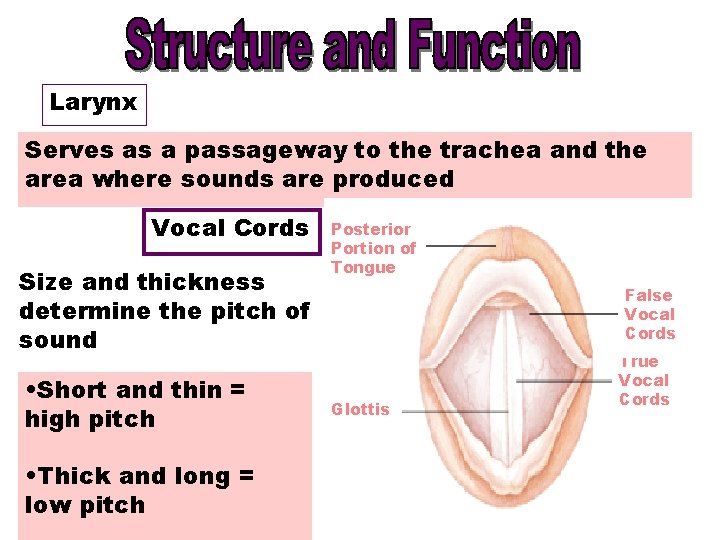 Structure and Function

Larynx

Serves as a passageway to the trachea and the area where sounds are produced

Vocal Cords

Size and thickness determine the pitch of sound

•Short and thin = high pitch

•Thick and long = low pitch

Posterior Portion of Tongue

False Vocal Cords

True Vocal Cords

Glottis